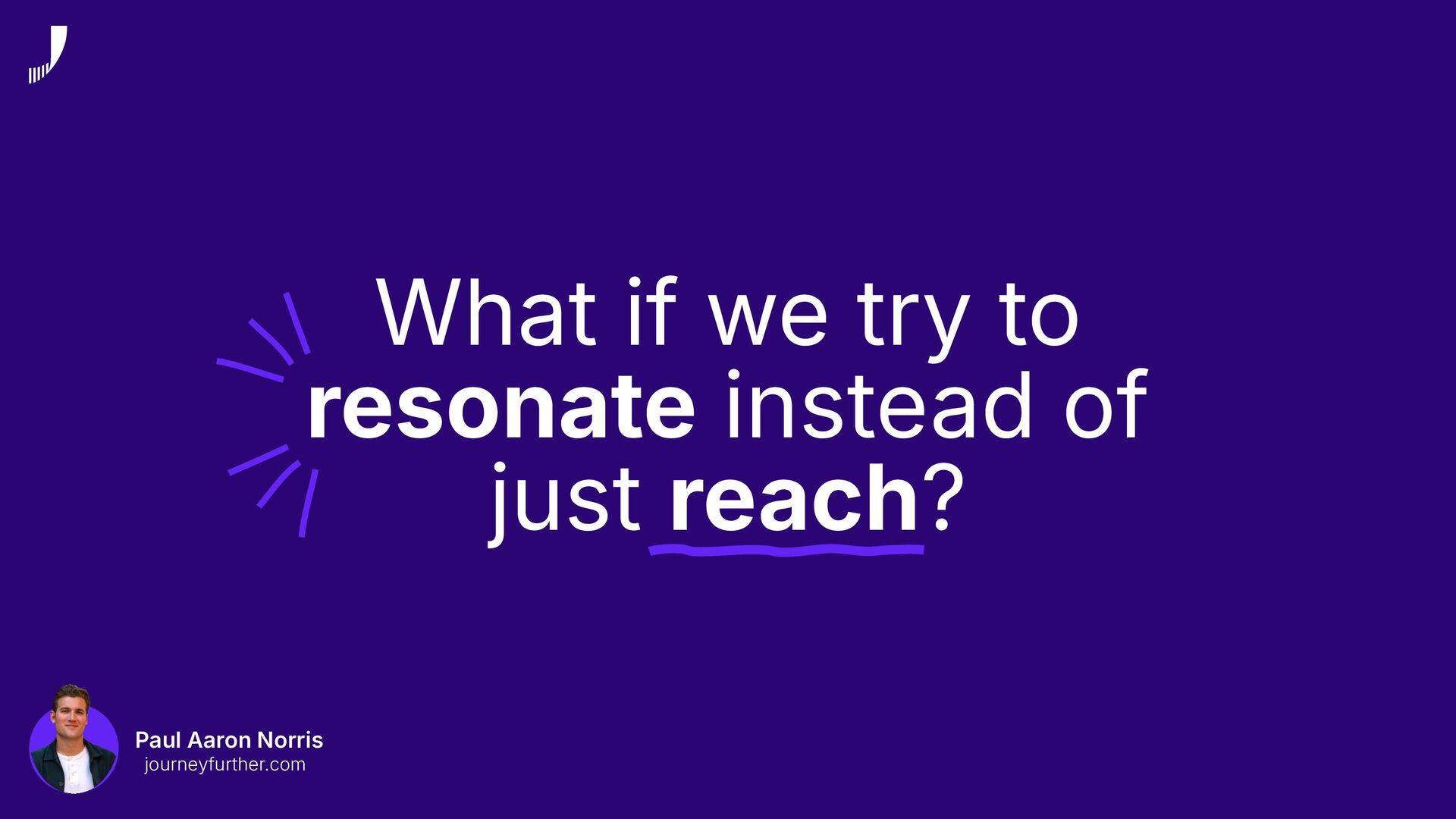 What if we try to resonate instead of just reach?

Paul Aaron Norris
journeyfurther.com